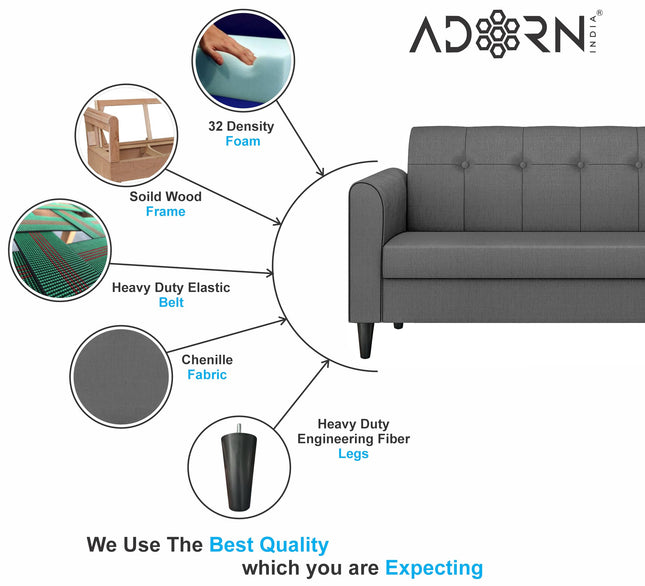 ADORN INDIA®

32 Density
Foam

Soild Wood
Frame

Heavy Duty Elastic
Belt

Chenille
Fabric

Heavy Duty
Engineering Fiber
Legs

We Use The Best Quality
which you are Expecting